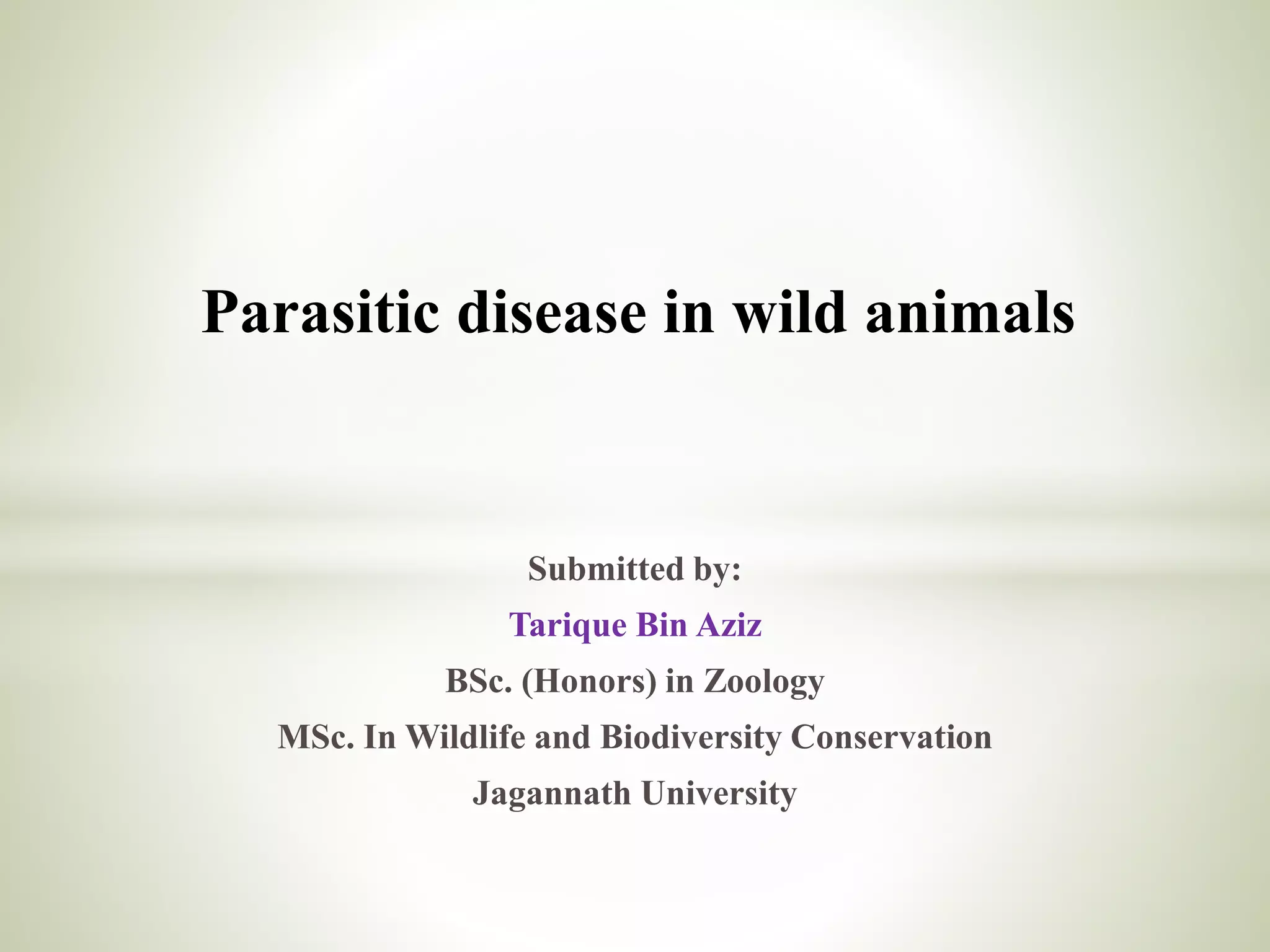 Parasitic disease in wild animals

Submitted by:

Tarique Bin Aziz

BSc. (Honors) in Zoology

MSc. In Wildlife and Biodiversity Conservation

Jagannath University